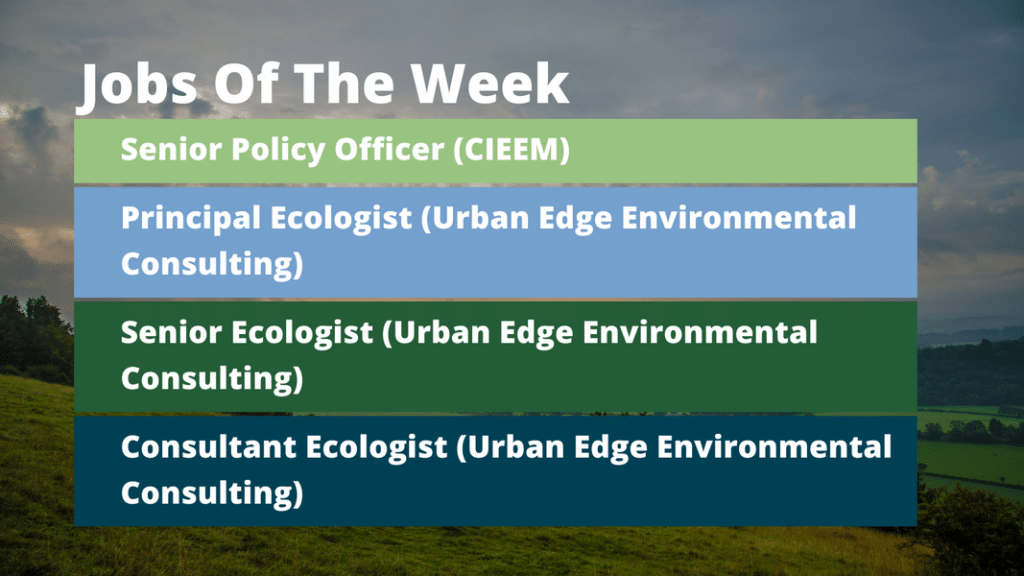 Jobs Of The Week

Senior Policy Officer (CIEEM)

Principal Ecologist (Urban Edge Environmental Consulting)

Senior Ecologist (Urban Edge Environmental Consulting)

Consultant Ecologist (Urban Edge Environmental Consulting)